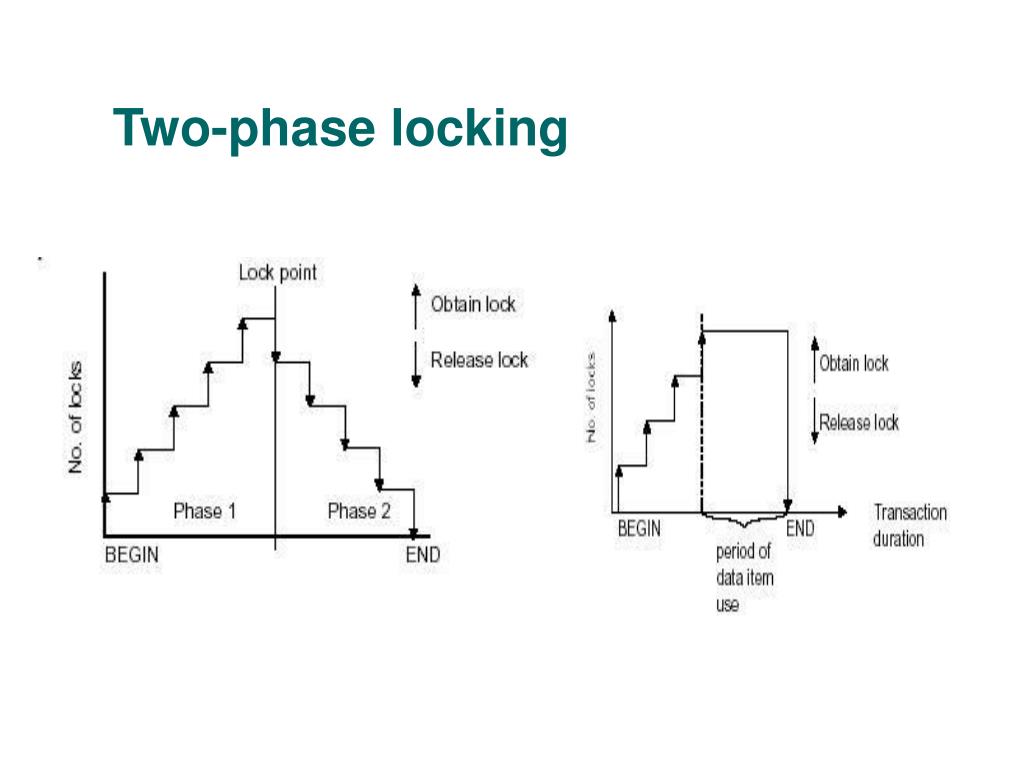 Two-phase locking

Lock point
Obtain lock
Release lock
No. of locks
Phase 1
Phase 2
BEGIN
END

No. of locks
Obtain lock
Release lock
BEGIN
END
Transaction duration
period of data item use